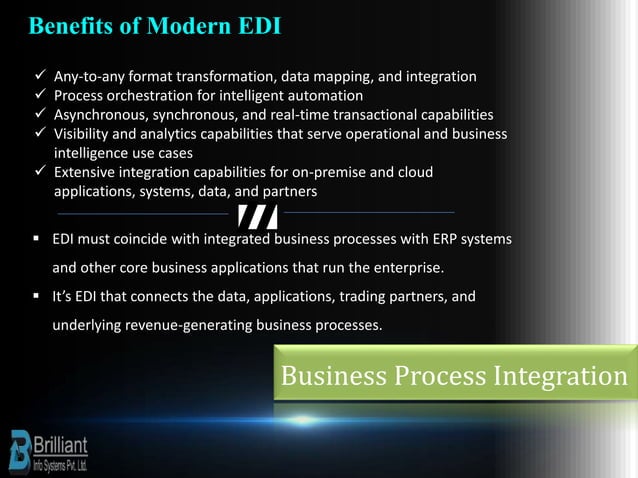 Benefits of Modern EDI

✓ Any-to-any format transformation, data mapping, and integration
✓ Process orchestration for intelligent automation
✓ Asynchronous, synchronous, and real-time transactional capabilities
✓ Visibility and analytics capabilities that serve operational and business intelligence use cases
✓ Extensive integration capabilities for on-premise and cloud applications, systems, data, and partners

▪ EDI must coincide with integrated business processes with ERP systems and other core business applications that run the enterprise.
▪ It's EDI that connects the data, applications, trading partners, and underlying revenue-generating business processes.

Business Process Integration

Brilliant
Info Systems Pvt. Ltd.